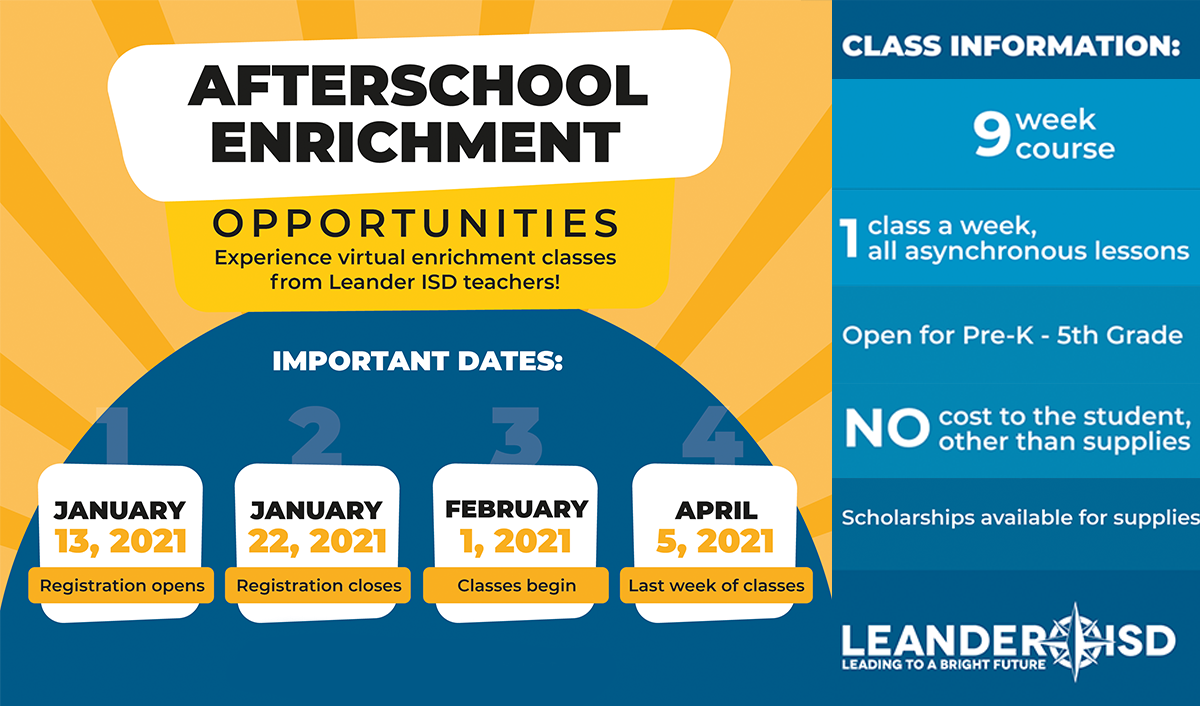 AFTERSCHOOL ENRICHMENT

OPPORTUNITIES
Experience virtual enrichment classes from Leander ISD teachers!

IMPORTANT DATES:

1
JANUARY
13, 2021
Registration opens

2
JANUARY
22, 2021
Registration closes

3
FEBRUARY
1, 2021
Classes begin

4
APRIL
5, 2021
Last week of classes

CLASS INFORMATION:

9 week course

1 class a week, all asynchronous lessons

Open for Pre-K - 5th Grade

NO cost to the student, other than supplies

Scholarships available for supplies

LEANDER ISD
LEADING TO A BRIGHT FUTURE